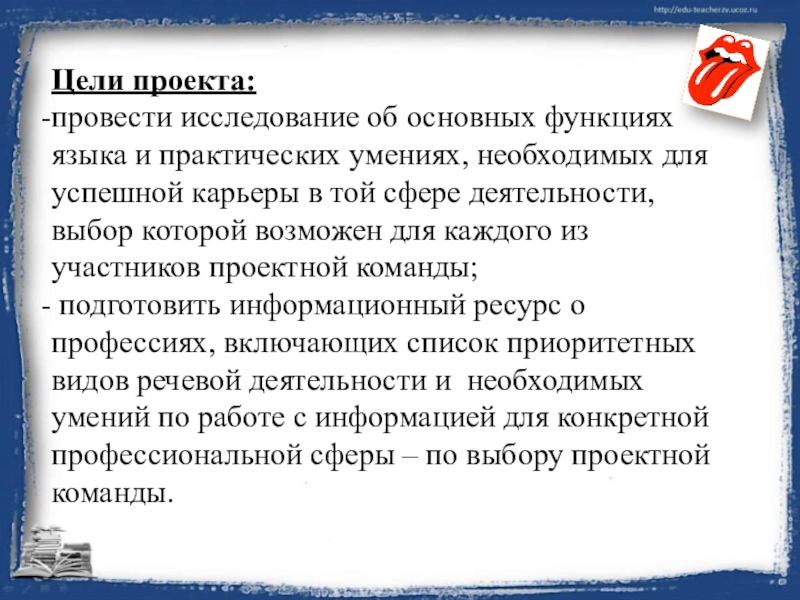 http://edu-teacherzv.ucoz.ru

Цели проекта:

-провести исследование об основных функциях языка и практических умениях, необходимых для успешной карьеры в той сфере деятельности, выбор которой возможен для каждого из участников проектной команды;

- подготовить информационный ресурс о профессиях, включающих список приоритетных видов речевой деятельности и необходимых умений по работе с информацией для конкретной профессиональной сферы – по выбору проектной команды.